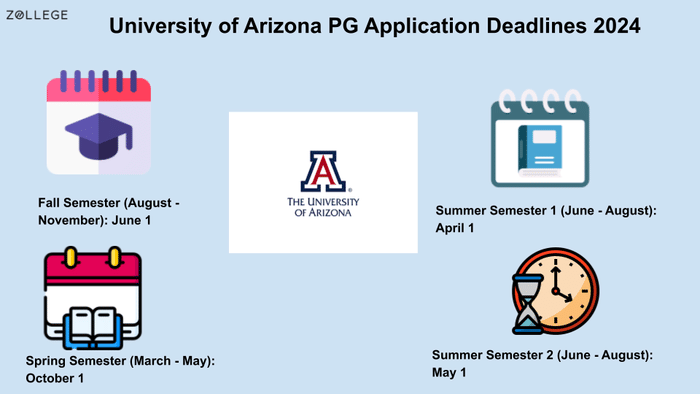 ZOLLEGE

University of Arizona PG Application Deadlines 2024

Fall Semester (August - November): June 1

A
THE UNIVERSITY OF ARIZONA

Summer Semester 1 (June - August): April 1

Spring Semester (March - May): October 1

Summer Semester 2 (June - August): May 1